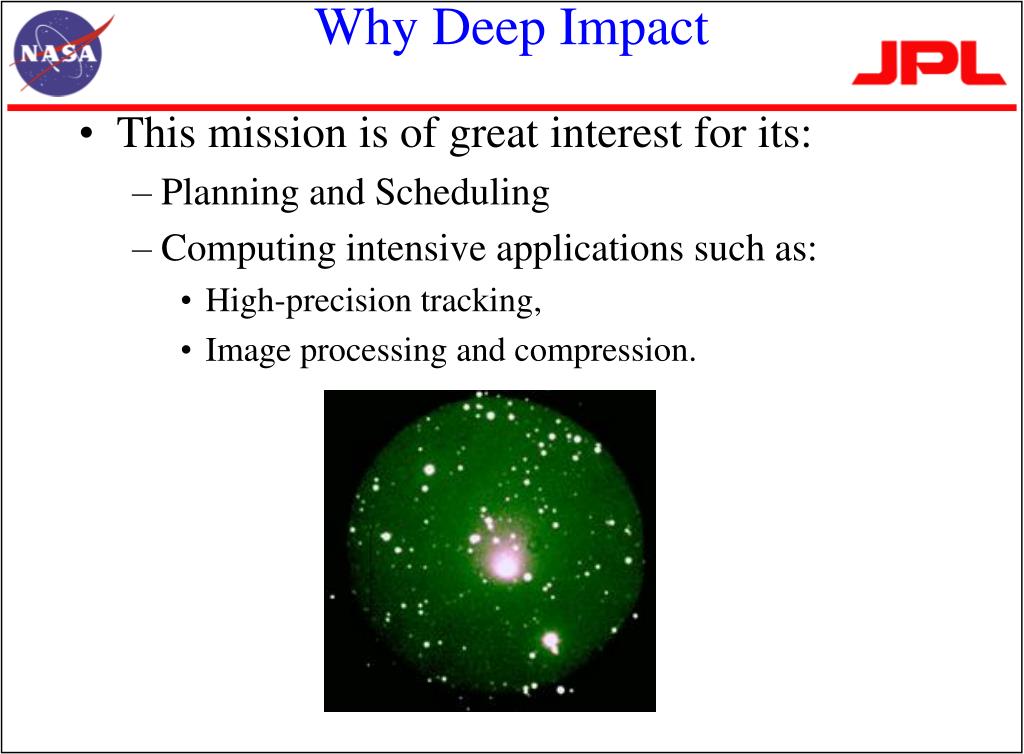 NASA

Why Deep Impact

JPL

• This mission is of great interest for its:
– Planning and Scheduling
– Computing intensive applications such as:
• High-precision tracking,
• Image processing and compression.